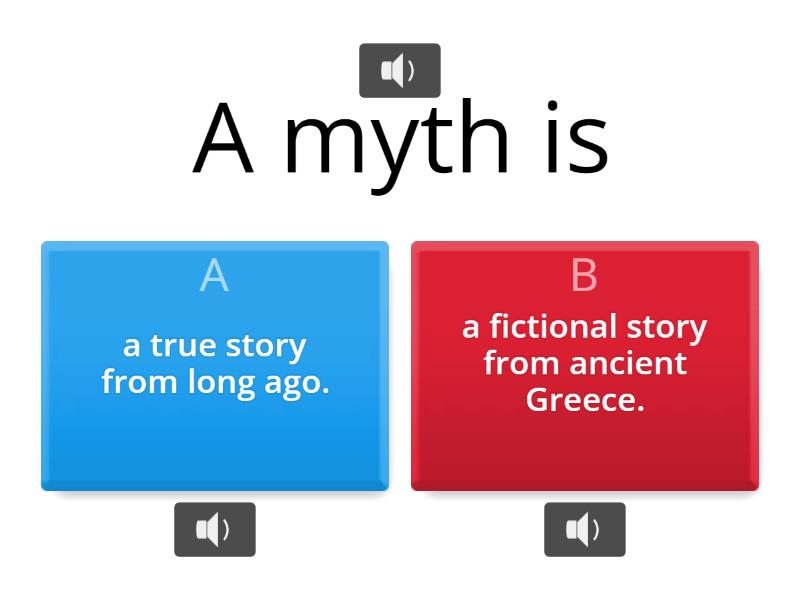 A myth is

A
a true story from long ago.

B
a fictional story from ancient Greece.